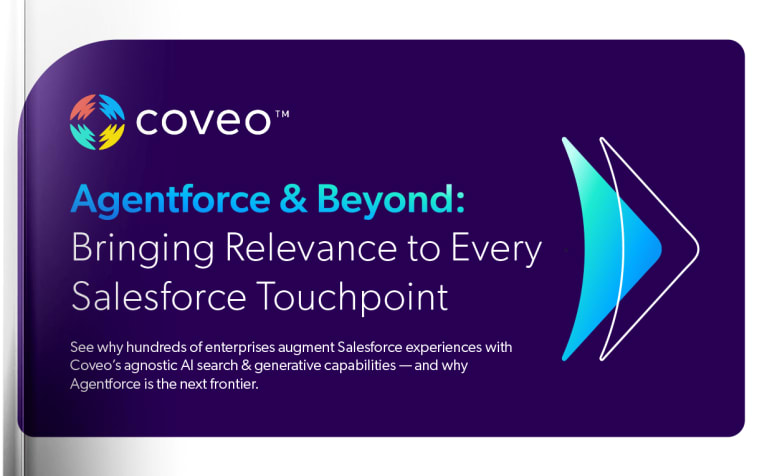 coveo™

Agentforce & Beyond: Bringing Relevance to Every Salesforce Touchpoint

See why hundreds of enterprises augment Salesforce experiences with Coveo's agnostic AI search & generative capabilities — and why Agentforce is the next frontier.